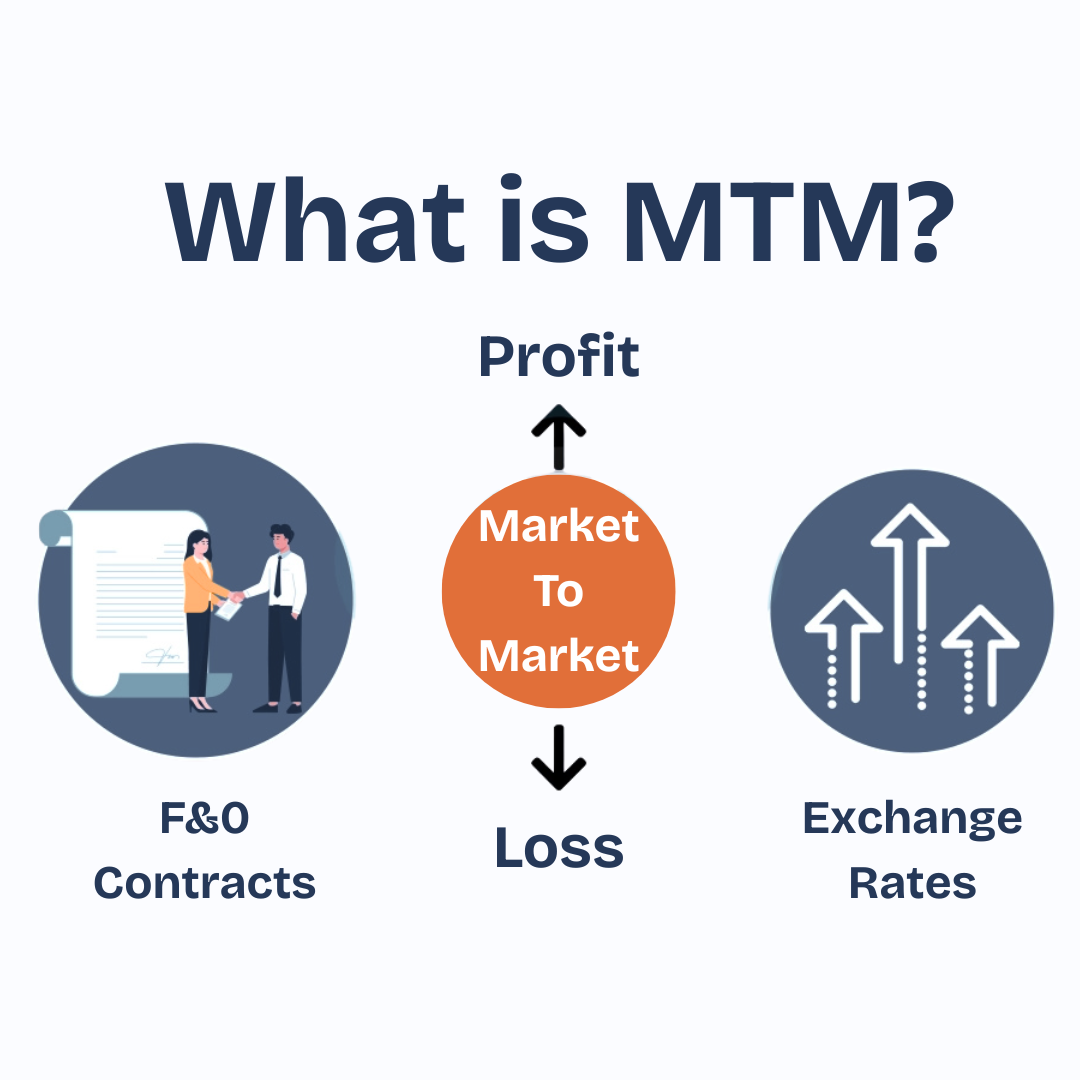 What is MTM?

Profit

Market To Market

Loss

F&O Contracts

Exchange Rates